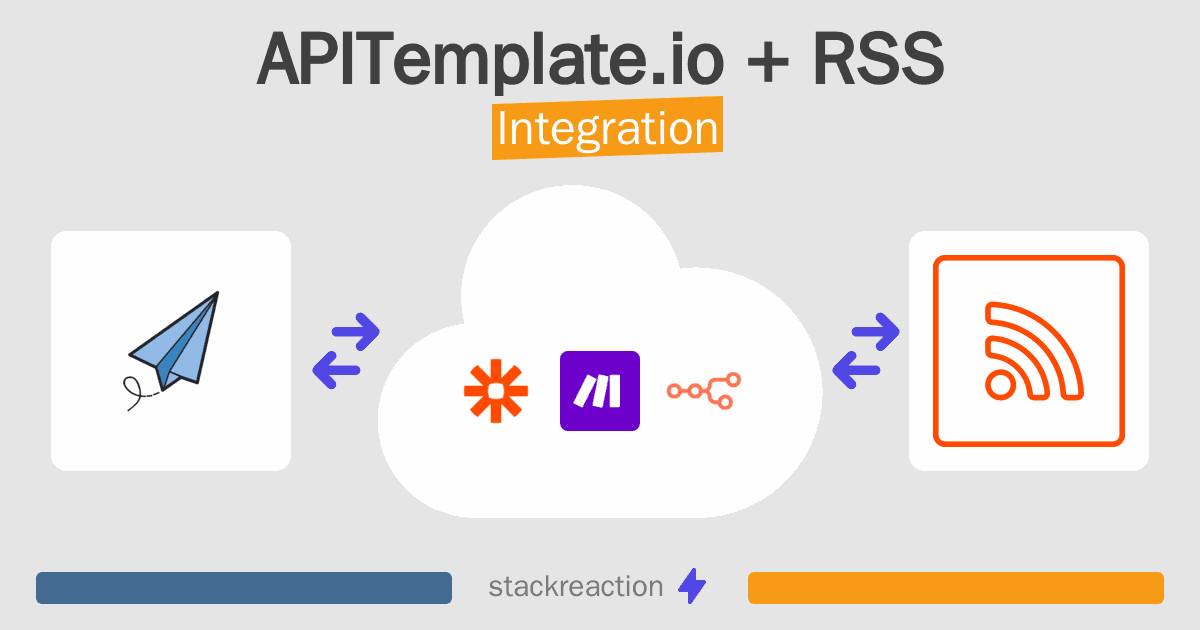 APITemplate.io + RSS
Integration

stackreaction